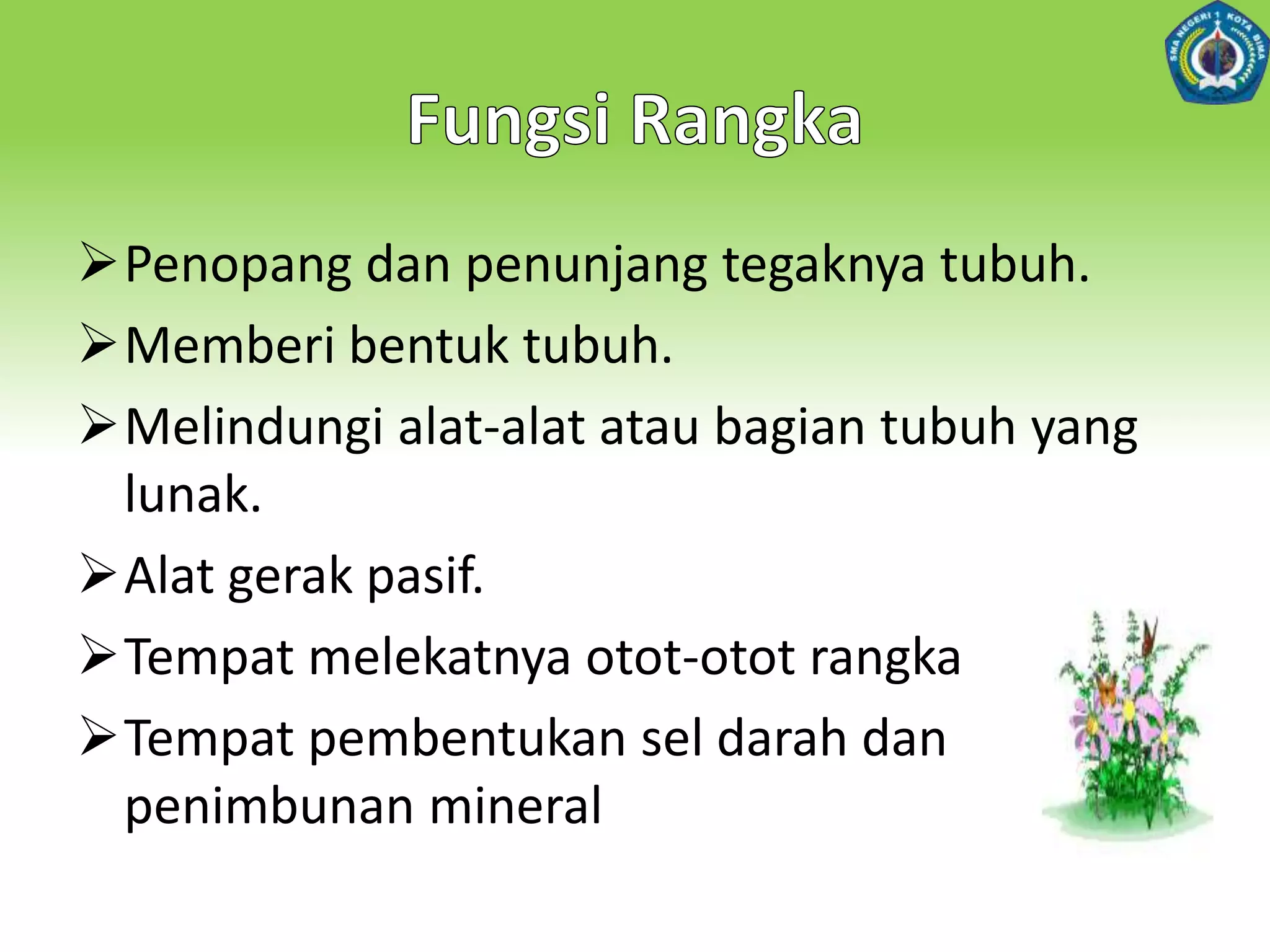 SMA NEGERI 1 KOTA BIMA

Fungsi Rangka

➢ Penopang dan penunjang tegaknya tubuh.
➢ Memberi bentuk tubuh.
➢ Melindungi alat-alat atau bagian tubuh yang lunak.
➢ Alat gerak pasif.
➢ Tempat melekatnya otot-otot rangka
➢ Tempat pembentukan sel darah dan penimbunan mineral